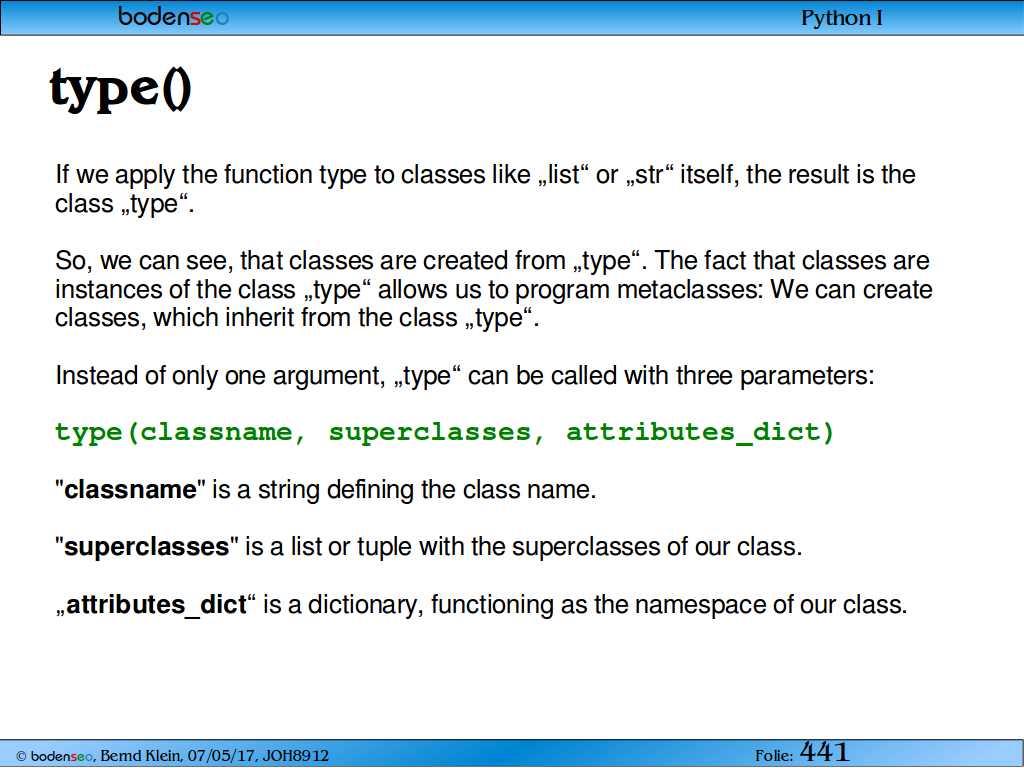 bodenseo

Python I

type()

If we apply the function type to classes like „list“ or „str“ itself, the result is the class „type“.

So, we can see, that classes are created from „type“. The fact that classes are instances of the class „type“ allows us to program metaclasses: We can create classes, which inherit from the class „type“.

Instead of only one argument, „type“ can be called with three parameters:

type(classname, superclasses, attributes_dict)

"classname" is a string defining the class name.

"superclasses" is a list or tuple with the superclasses of our class.

„attributes_dict“ is a dictionary, functioning as the namespace of our class.

© bodenseo, Bernd Klein, 07/05/17, JOH8912

Folie: 441